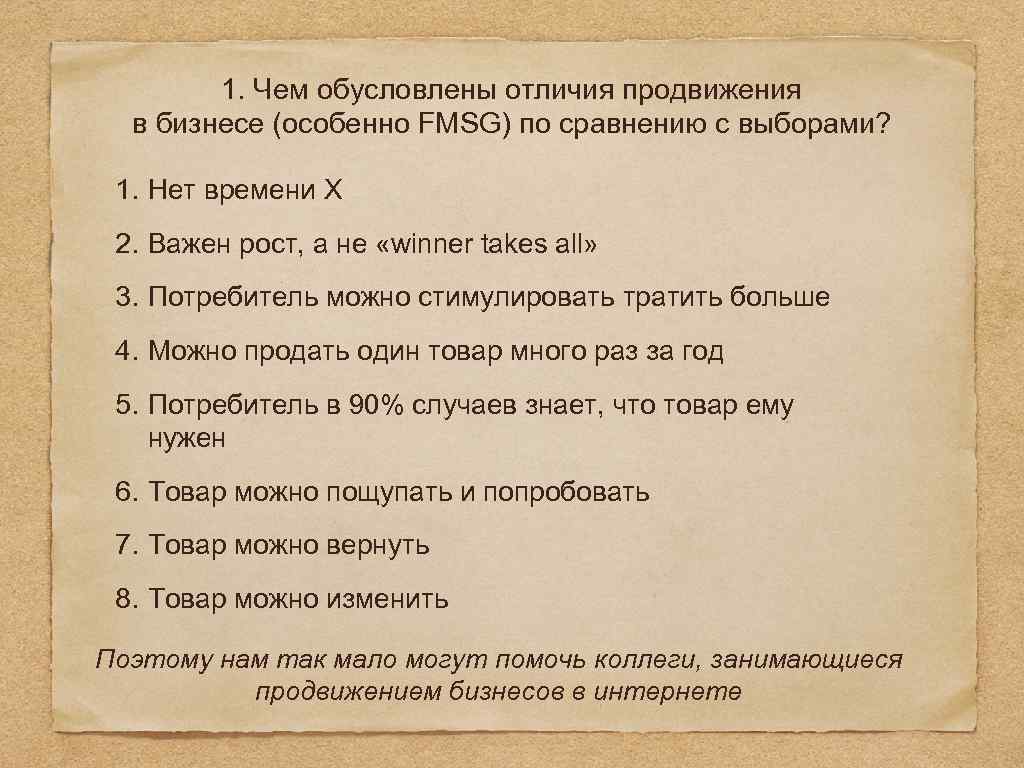 1. Чем обусловлены отличия продвижения в бизнесе (особенно FMSG) по сравнению с выборами?

1. Нет времени Х

2. Важен рост, а не «winner takes all»

3. Потребитель можно стимулировать тратить больше

4. Можно продать один товар много раз за год

5. Потребитель в 90% случаев знает, что товар ему нужен

6. Товар можно пощупать и попробовать

7. Товар можно вернуть

8. Товар можно изменить

Поэтому нам так мало могут помочь коллеги, занимающиеся продвижением бизнесов в интернете